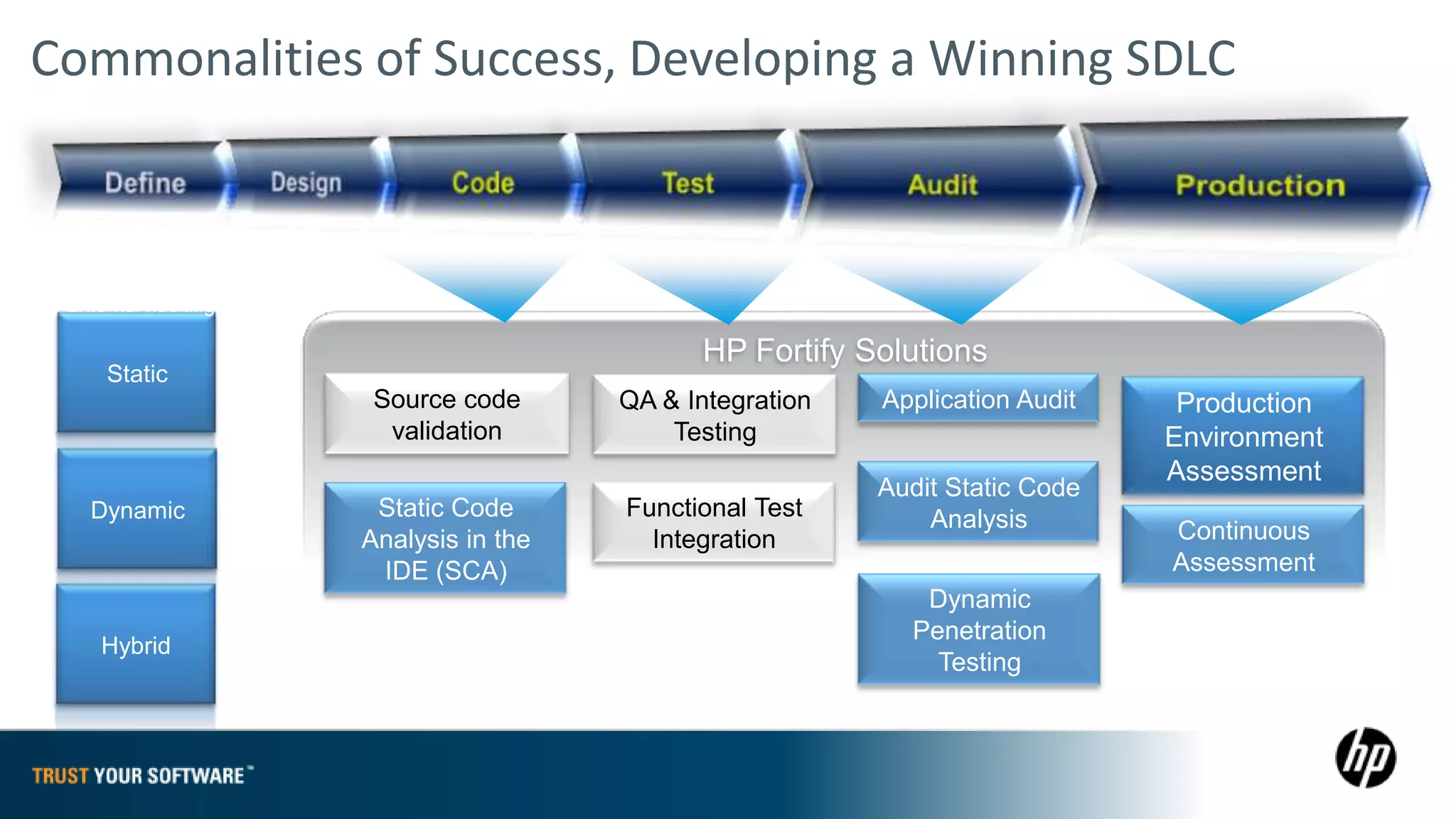 Commonalities of Success, Developing a Winning SDLC

Define

Design

Code

Test

Audit

Production

Static

Dynamic

Hybrid

HP Fortify Solutions

Source code validation

Static Code Analysis in the IDE (SCA)

QA & Integration Testing

Functional Test Integration

Application Audit

Audit Static Code Analysis

Dynamic Penetration Testing

Production Environment Assessment

Continuous Assessment

TRUST YOUR SOFTWARE™

hp